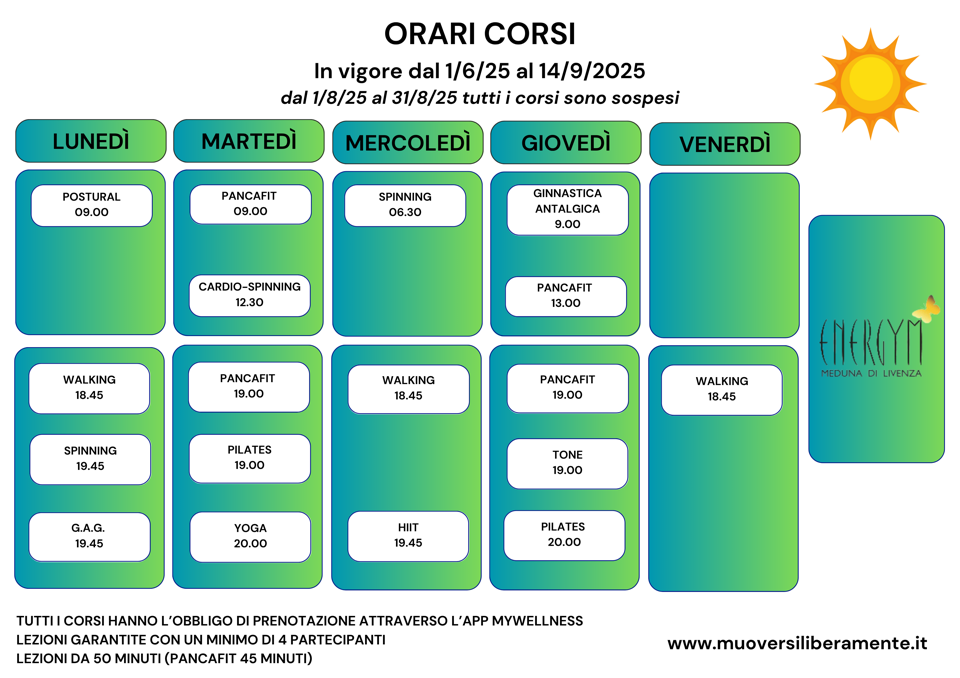 ORARI CORSI

In vigore dal 1/6/25 al 14/9/2025

dal 1/8/25 al 31/8/25 tutti i corsi sono sospesi

LUNEDÌ

POSTURAL
09.00

WALKING
18.45

SPINNING
19.45

G.A.G.
19.45

MARTEDÌ

PANCAFIT
09.00

CARDIO-SPINNING
12.30

PANCAFIT
19.00

PILATES
19.00

YOGA
20.00

MERCOLEDÌ

SPINNING
06.30

WALKING
18.45

HIIT
19.45

GIOVEDÌ

GINNASTICA ANTALGICA
9.00

PANCAFIT
13.00

PANCAFIT
19.00

TONE
19.00

PILATES
20.00

VENERDÌ

WALKING
18.45

ENERGYM
MEDUNA DI LIVENZA

TUTTI I CORSI HANNO L'OBBLIGO DI PRENOTAZIONE ATTRAVERSO L'APP MYWELLNESS
LEZIONI GARANTITE CON UN MINIMO DI 4 PARTECIPANTI
LEZIONI DA 50 MINUTI (PANCAFIT 45 MINUTI)

www.muoversiliberamente.it